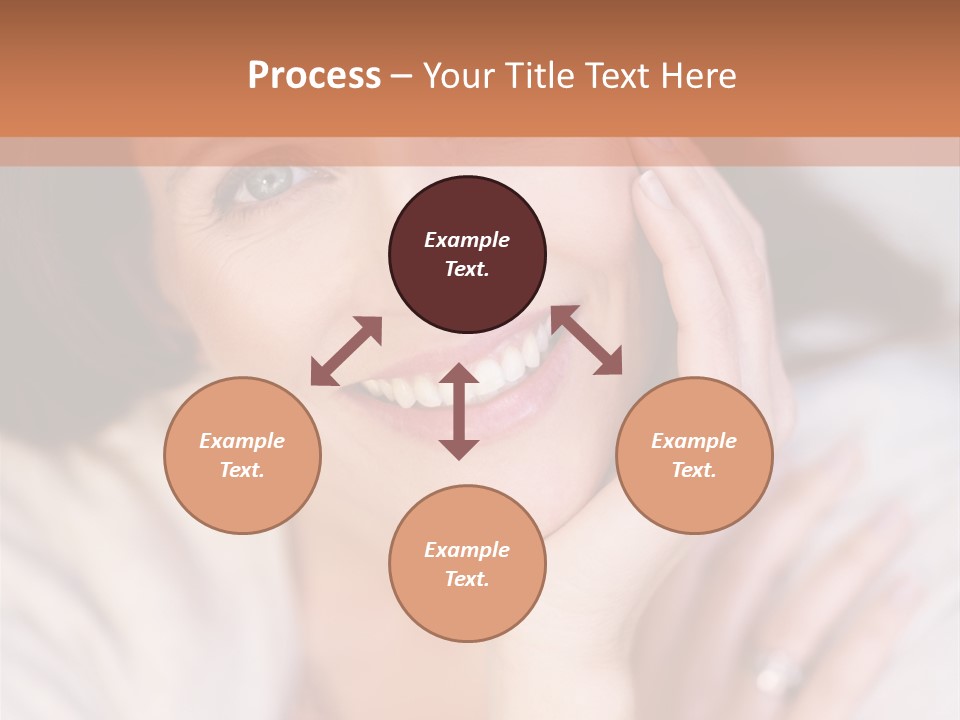 Process – Your Title Text Here

Example Text.

Example Text.

Example Text.

Example Text.